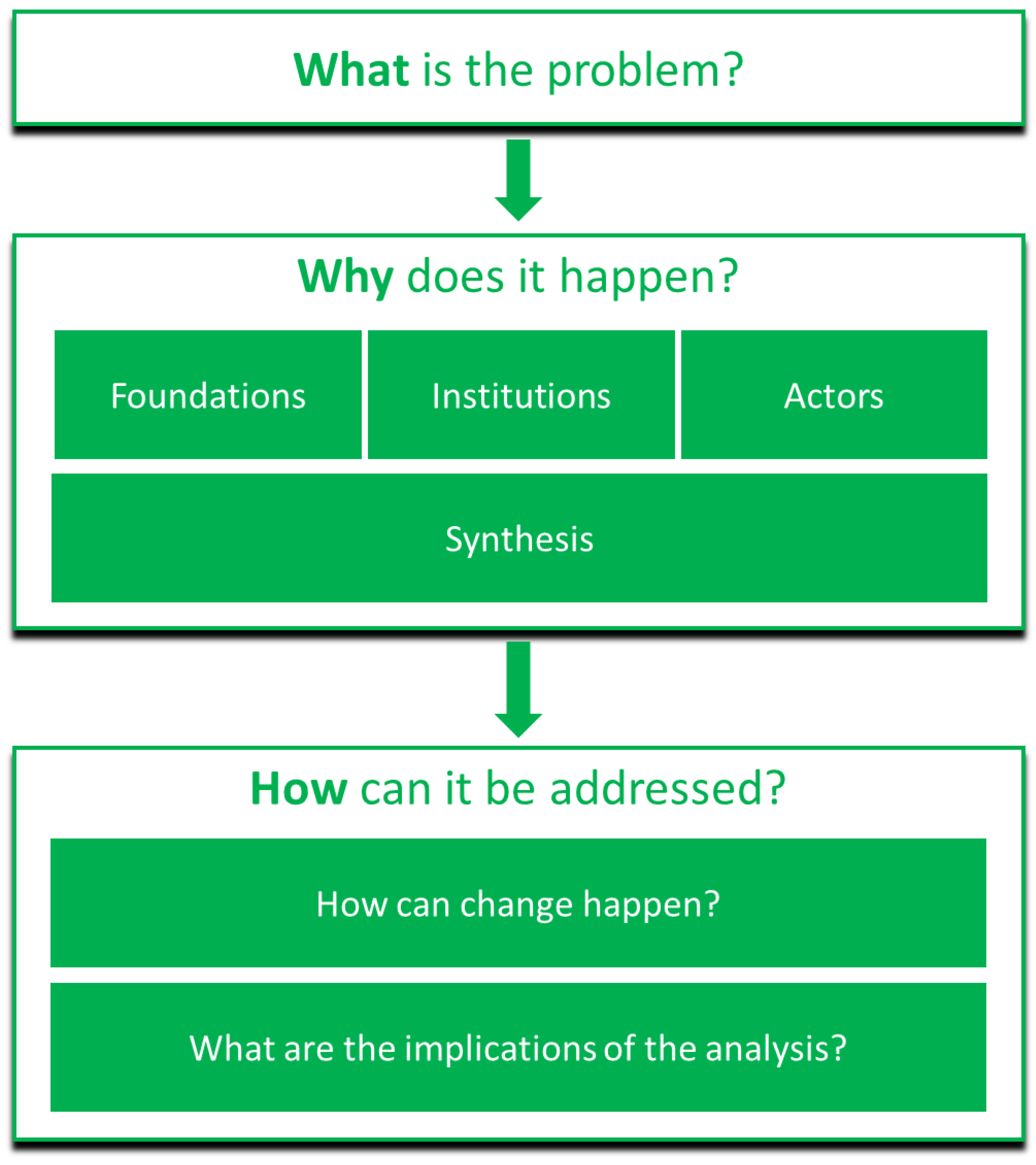 What is the problem?

Why does it happen?

Foundations

Institutions

Actors

Synthesis

How can it be addressed?

How can change happen?

What are the implications of the analysis?